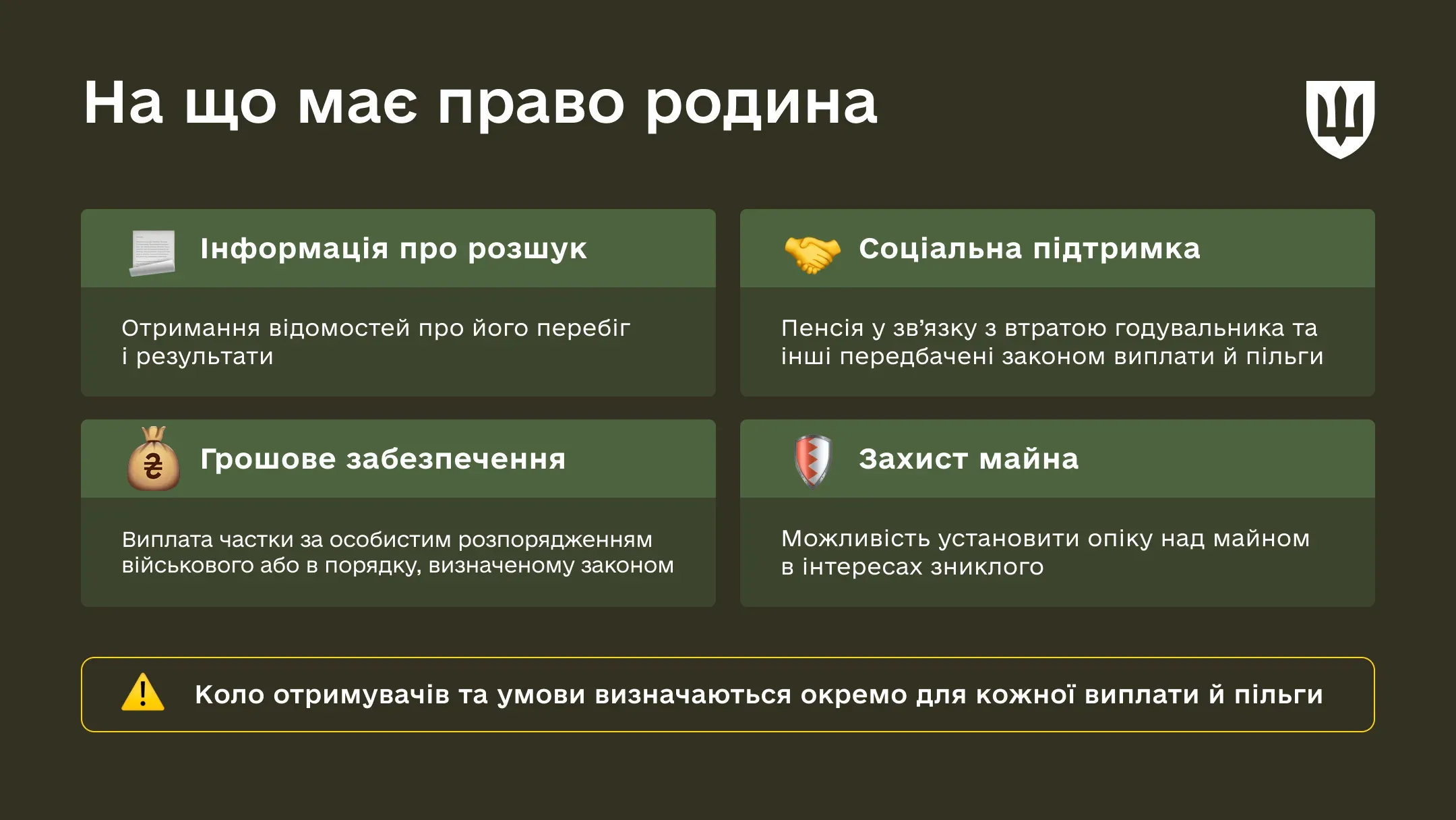 На що має право родина

Інформація про розшук

Отримання відомостей про його перебіг і результати

Соціальна підтримка

Пенсія у зв'язку з втратою годувальника та інші передбачені законом виплати й пільги

Грошове забезпечення

Виплата частки за особистим розпорядженням військового або в порядку, визначеному законом

Захист майна

Можливість установити опіку над майном в інтересах зниклого

Коло отримувачів та умови визначаються окремо для кожної виплати й пільги